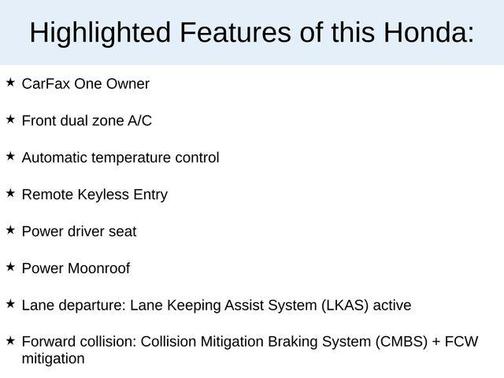 Highlighted Features of this Honda:

★ CarFax One Owner

★ Front dual zone A/C

★ Automatic temperature control

★ Remote Keyless Entry

★ Power driver seat

★ Power Moonroof

★ Lane departure: Lane Keeping Assist System (LKAS) active

★ Forward collision: Collision Mitigation Braking System (CMBS) + FCW mitigation